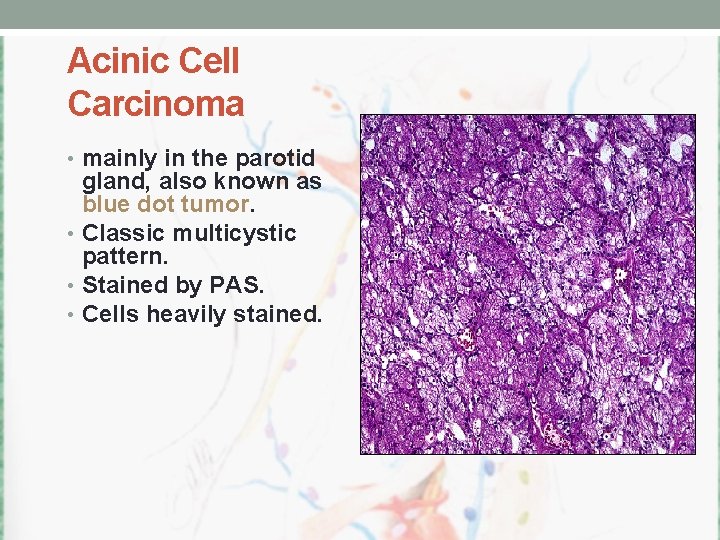 Acinic Cell Carcinoma

• mainly in the parotid gland, also known as blue dot tumor.
• Classic multicystic pattern.
• Stained by PAS.
• Cells heavily stained.